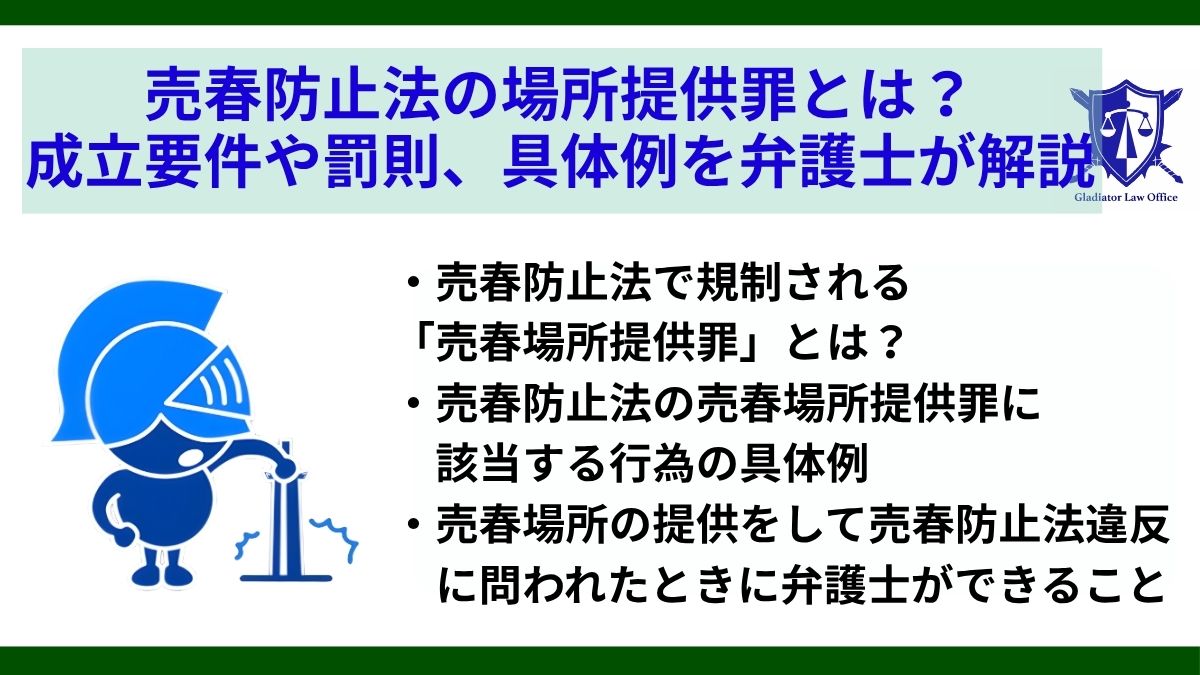 売春防止法の場所提供罪とは？
成立要件や罰則、具体例を弁護士が解説

Gladiator Law Office

・売春防止法で規制される「売春場所提供罪」とは？
・売春防止法の売春場所提供罪に該当する行為の具体例
・売春場所の提供をして売春防止法違反に問われたときに弁護士ができること